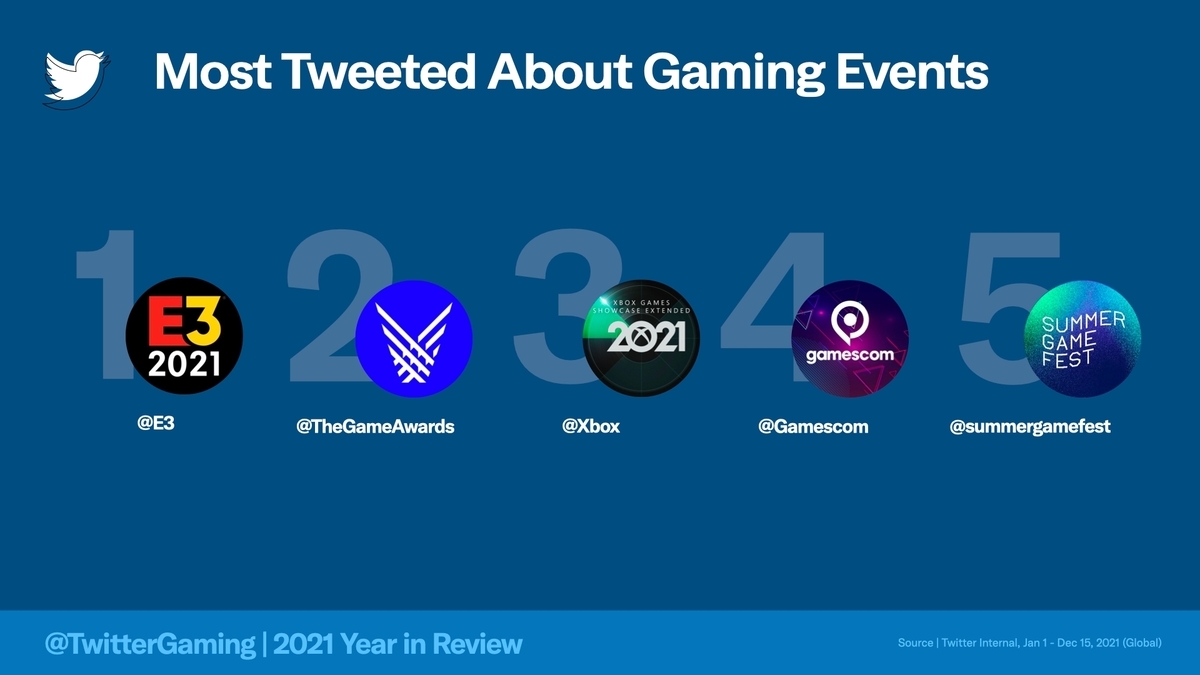 Most Tweeted About Gaming Events

1

E3
2021

@E3

2

@TheGameAwards

3

XBOX GAMES SHOWCASE EXTENDED
2021

@Xbox

4

gamescom

@Gamescom

5

SUMMER GAME FEST

@summergamefest

@TwitterGaming | 2021 Year in Review

Source | Twitter Internal, Jan 1 - Dec 15, 2021 (Global)